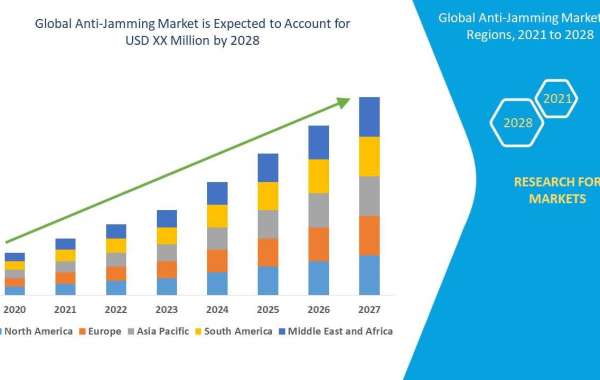 Global Anti-Jamming Market is Expected to Account for USD XX Million by 2028

2020 2021 2022 2023 2024 2025 2026 2027

North America Europe Asia Pacific South America Middle East and Africa

Global Anti-Jamming Market Regions, 2021 to 2028

2021

2028

RESEARCH FOR MARKETS